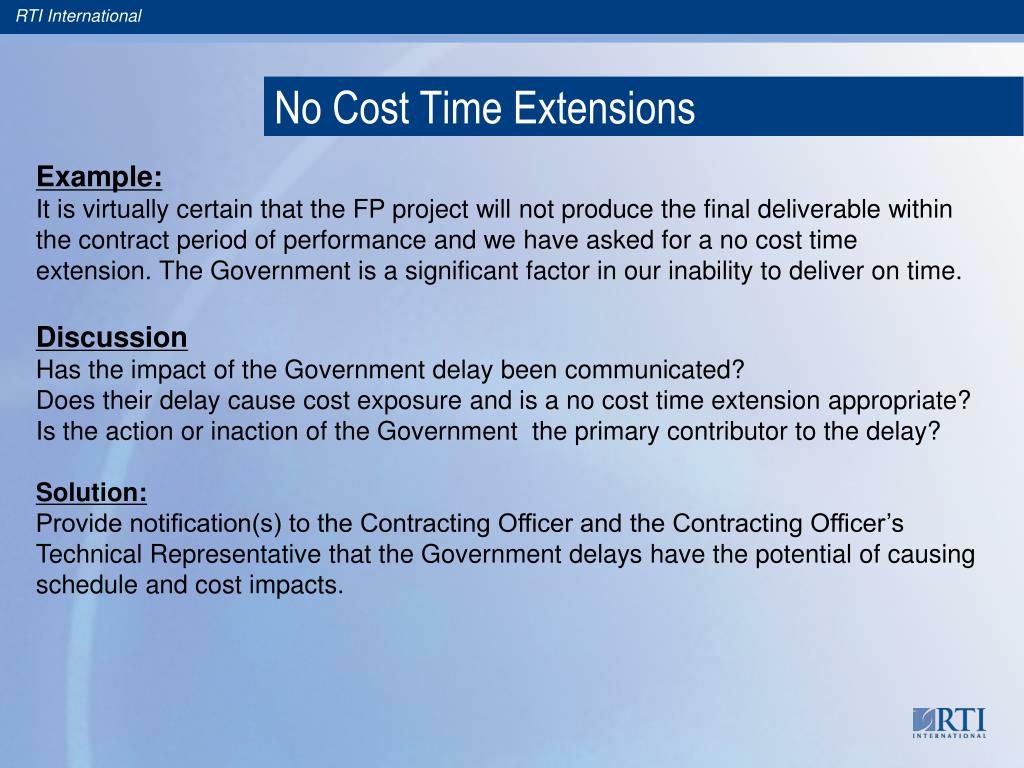 RTI International

No Cost Time Extensions

Example:
It is virtually certain that the FP project will not produce the final deliverable within the contract period of performance and we have asked for a no cost time extension. The Government is a significant factor in our inability to deliver on time.

Discussion
Has the impact of the Government delay been communicated?
Does their delay cause cost exposure and is a no cost time extension appropriate?
Is the action or inaction of the Government the primary contributor to the delay?

Solution:
Provide notification(s) to the Contracting Officer and the Contracting Officer's Technical Representative that the Government delays have the potential of causing schedule and cost impacts.

RTI
INTERNATIONAL